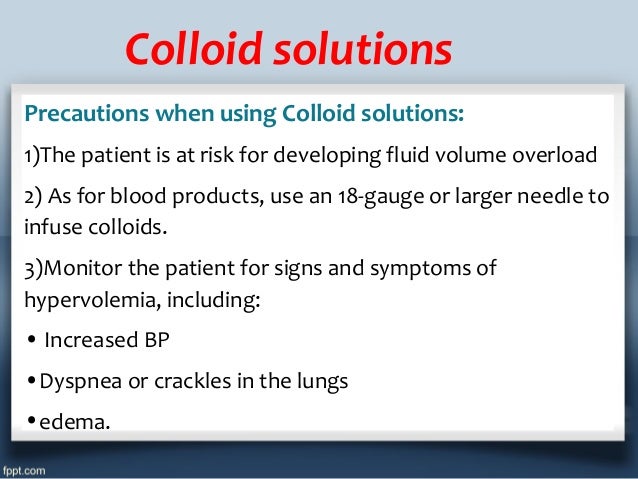 Colloid solutions

Precautions when using Colloid solutions:

1)The patient is at risk for developing fluid volume overload

2) As for blood products, use an 18-gauge or larger needle to infuse colloids.

3)Monitor the patient for signs and symptoms of hypervolemia, including:

• Increased BP

•Dyspnea or crackles in the lungs

•edema.

fppt.com